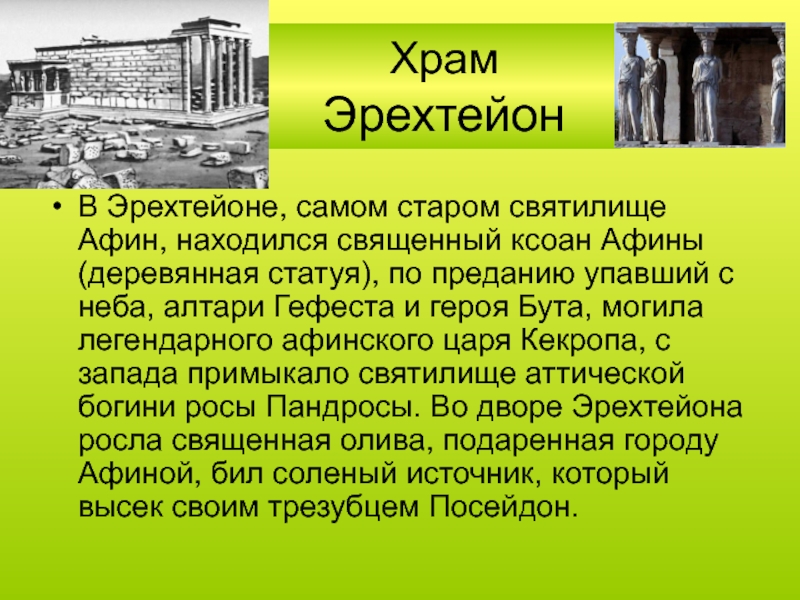 Храм Эрехтейон

• В Эрехтейоне, самом старом святилище Афин, находился священный ксоан Афины (деревянная статуя), по преданию упавший с неба, алтари Гефеста и героя Бута, могила легендарного афинского царя Кекропа, с запада примыкало святилище аттической богини росы Пандросы. Во дворе Эрехтейона росла священная олива, подаренная городу Афиной, бил соленый источник, который высек своим трезубцем Посейдон.